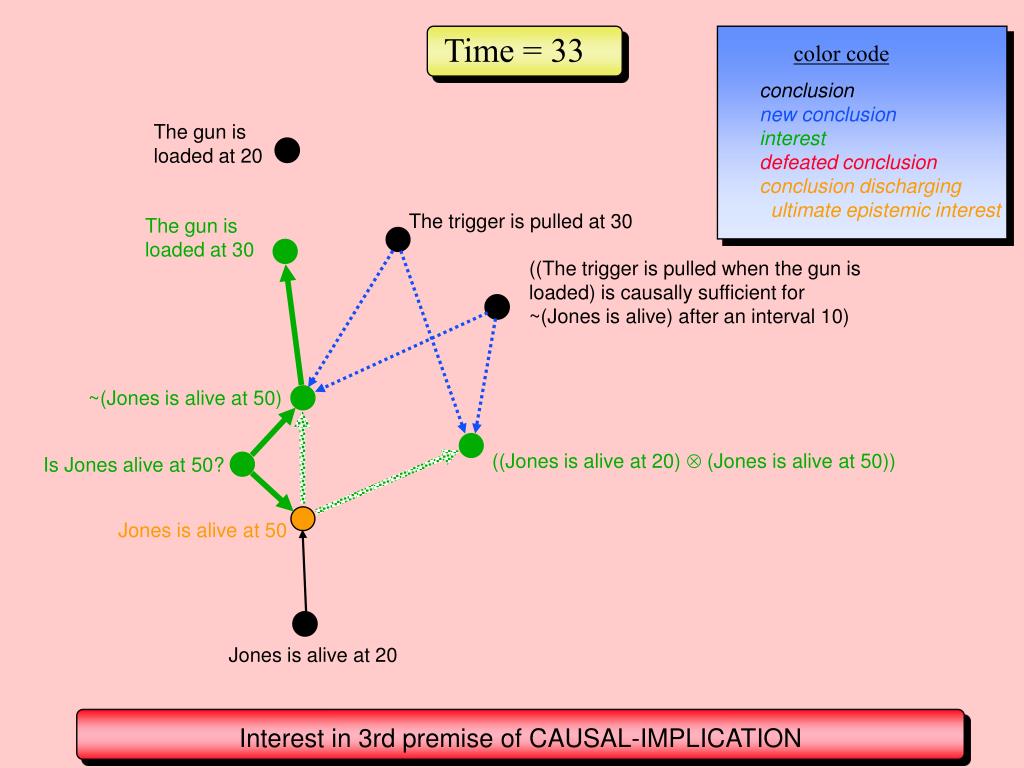 Time = 33

color code

conclusion
new conclusion
interest
defeated conclusion
conclusion discharging
ultimate epistemic interest

The gun is loaded at 20

The gun is loaded at 30

The trigger is pulled at 30

((The trigger is pulled when the gun is loaded) is causally sufficient for ~(Jones is alive) after an interval 10)

~(Jones is alive at 50)

Is Jones alive at 50?

((Jones is alive at 20) $\otimes$ (Jones is alive at 50))

Jones is alive at 50

Jones is alive at 20

Interest in 3rd premise of CAUSAL-IMPLICATION